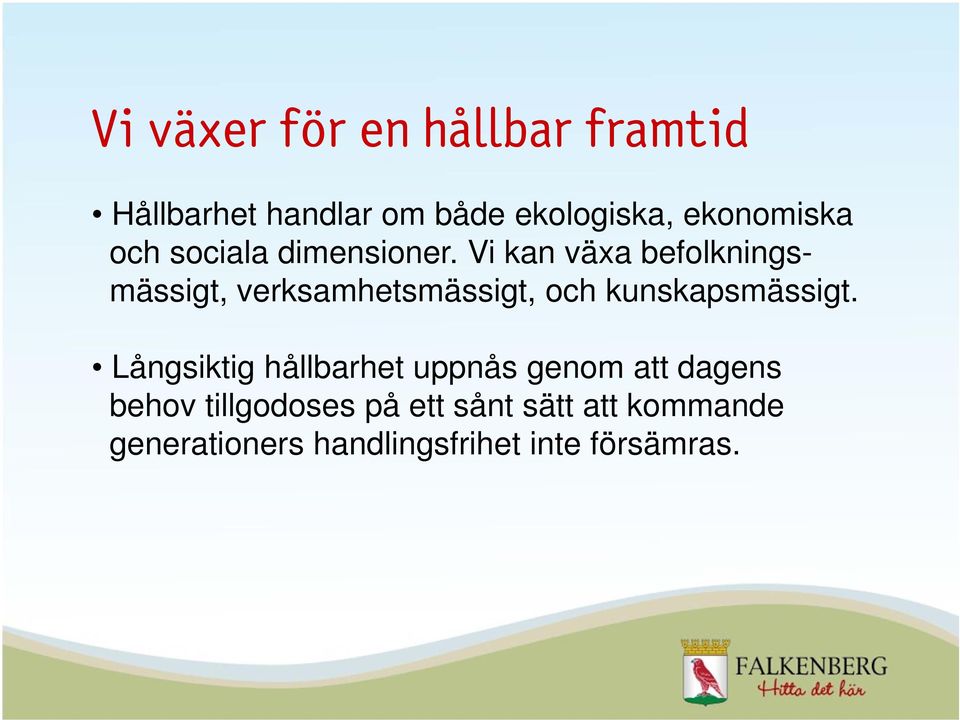 Vi växer för en hållbar framtid

• Hållbarhet handlar om både ekologiska, ekonomiska och sociala dimensioner. Vi kan växa befolkningsmässigt, verksamhetsmässigt, och kunskapsmässigt.

• Långsiktig hållbarhet uppnås genom att dagens behov tillgodoses på ett sånt sätt att kommande generationers handlingsfrihet inte försämras.

FALKENBERG
Hitta det här